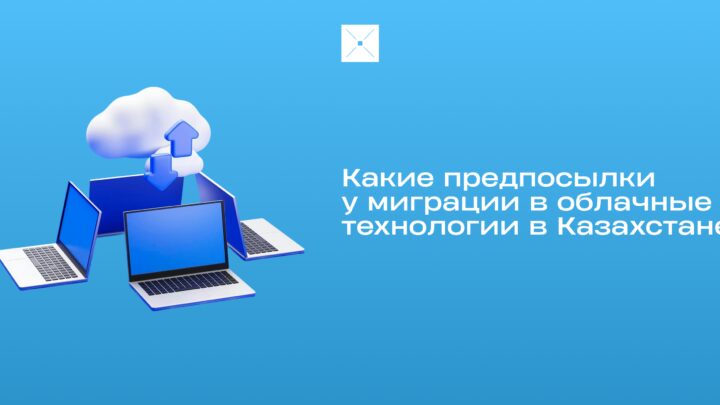 Какие предпосылки у миграции в облачные технологии в Казахстане